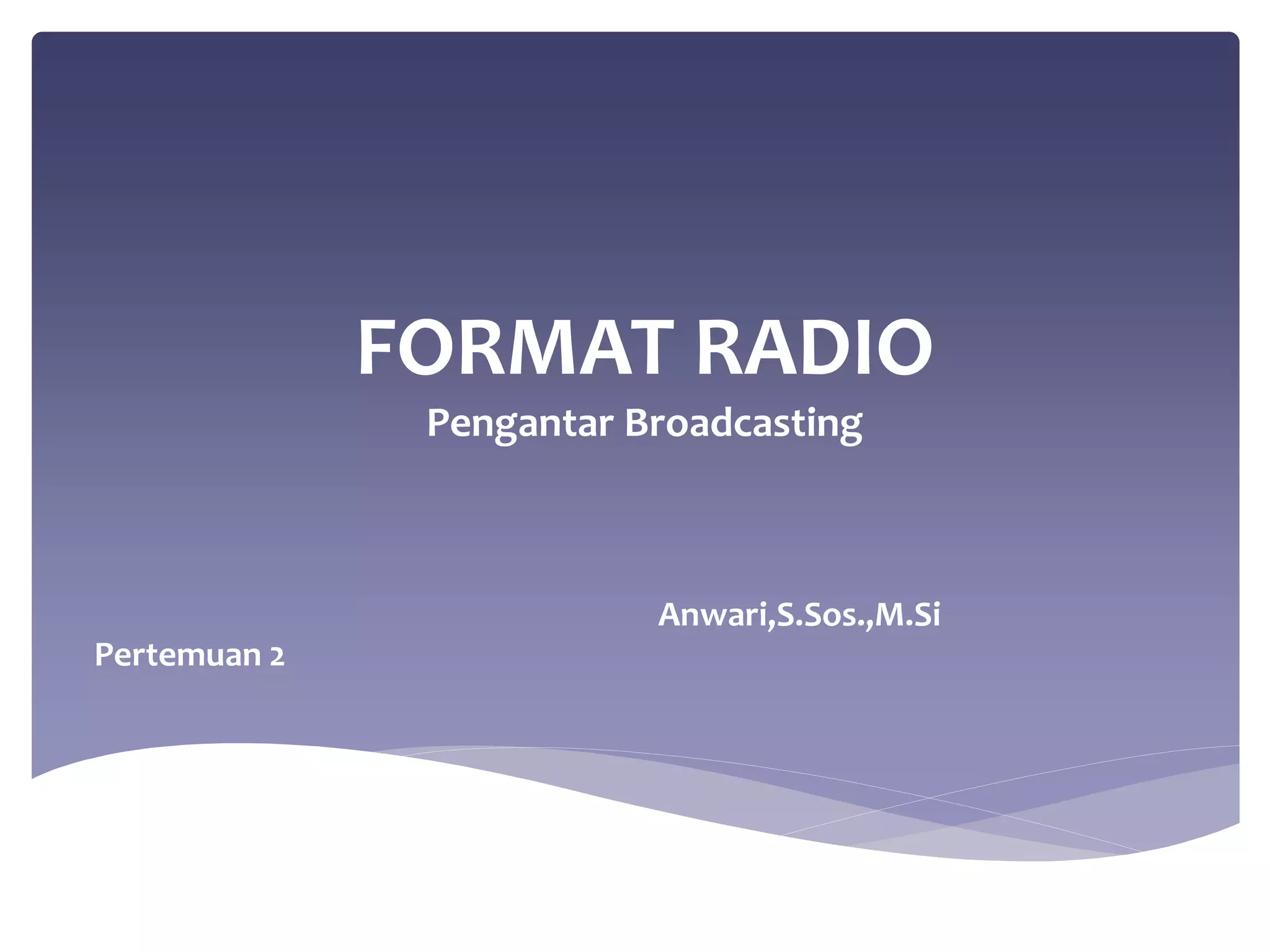 FORMAT RADIO
Pengantar Broadcasting

Anwari,S.Sos.,M.Si

Pertemuan 2